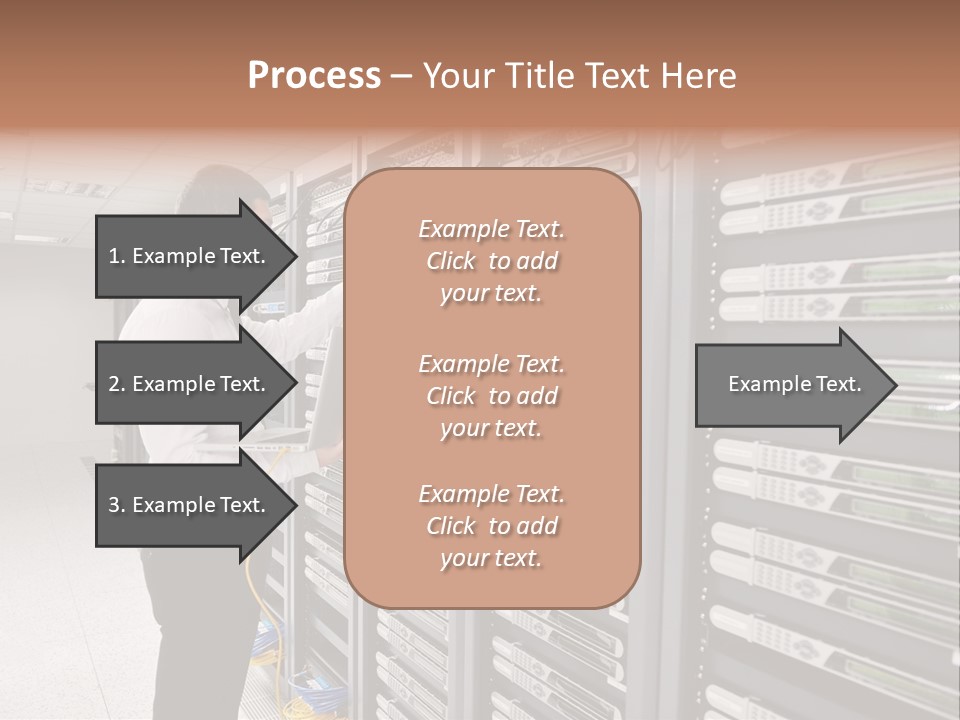 Process – Your Title Text Here

1. Example Text.

2. Example Text.

3. Example Text.

Example Text. Click to add your text.

Example Text. Click to add your text.

Example Text. Click to add your text.

Example Text.